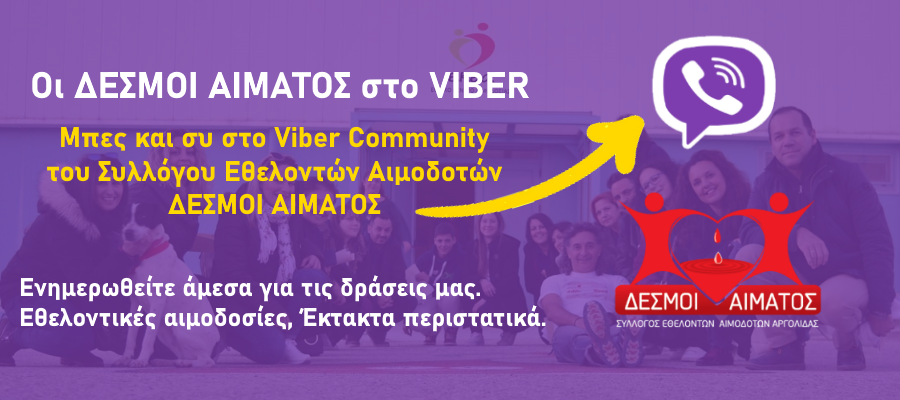 Οι ΔΕΣΜΟΙ ΑΙΜΑΤΟΣ στο VIBER

Μπες και συ στο Viber Community του Συλλόγου Εθελοντών Αιμοδοτών ΔΕΣΜΟΙ ΑΙΜΑΤΟΣ

Ενημερωθείτε άμεσα για τις δράσεις μας. Εθελοντικές αιμοδοσίες, Έκτακτα περιστατικά.

ΔΕΣΜΟΙ ΑΙΜΑΤΟΣ
ΣΥΛΛΟΓΟΣ ΕΘΕΛΟΝΤΩΝ ΑΙΜΟΔΟΤΩΝ ΑΡΓΟΛΙΔΑΣ